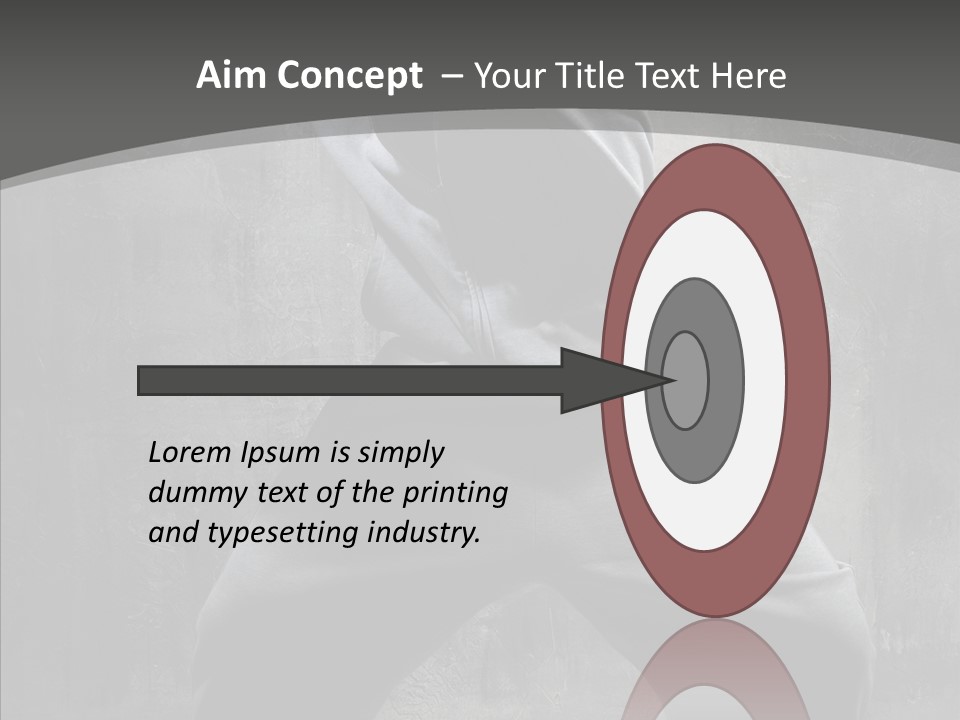 Aim Concept – Your Title Text Here

Lorem Ipsum is simply dummy text of the printing and typesetting industry.